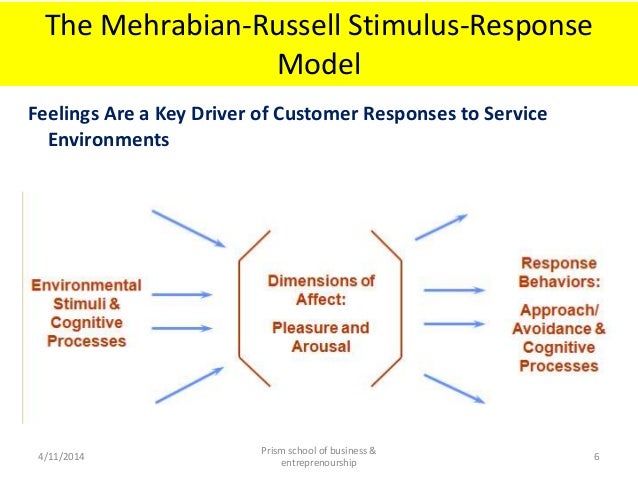 The Mehrabian-Russell Stimulus-Response Model

Feelings Are a Key Driver of Customer Responses to Service Environments

Environmental Stimuli & Cognitive Processes

Dimensions of Affect:

Pleasure and Arousal

Response Behaviors:

Approach/ Avoidance & Cognitive Processes

4/11/2014

Prism school of business & entreprenourship

6